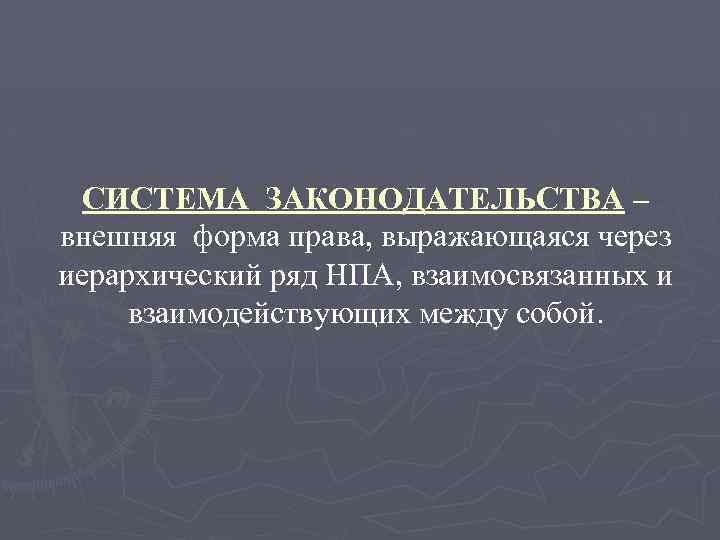 СИСТЕМА ЗАКОНОДАТЕЛЬСТВА – внешняя форма права, выражающаяся через иерархический ряд НПА, взаимосвязанных и взаимодействующих между собой.